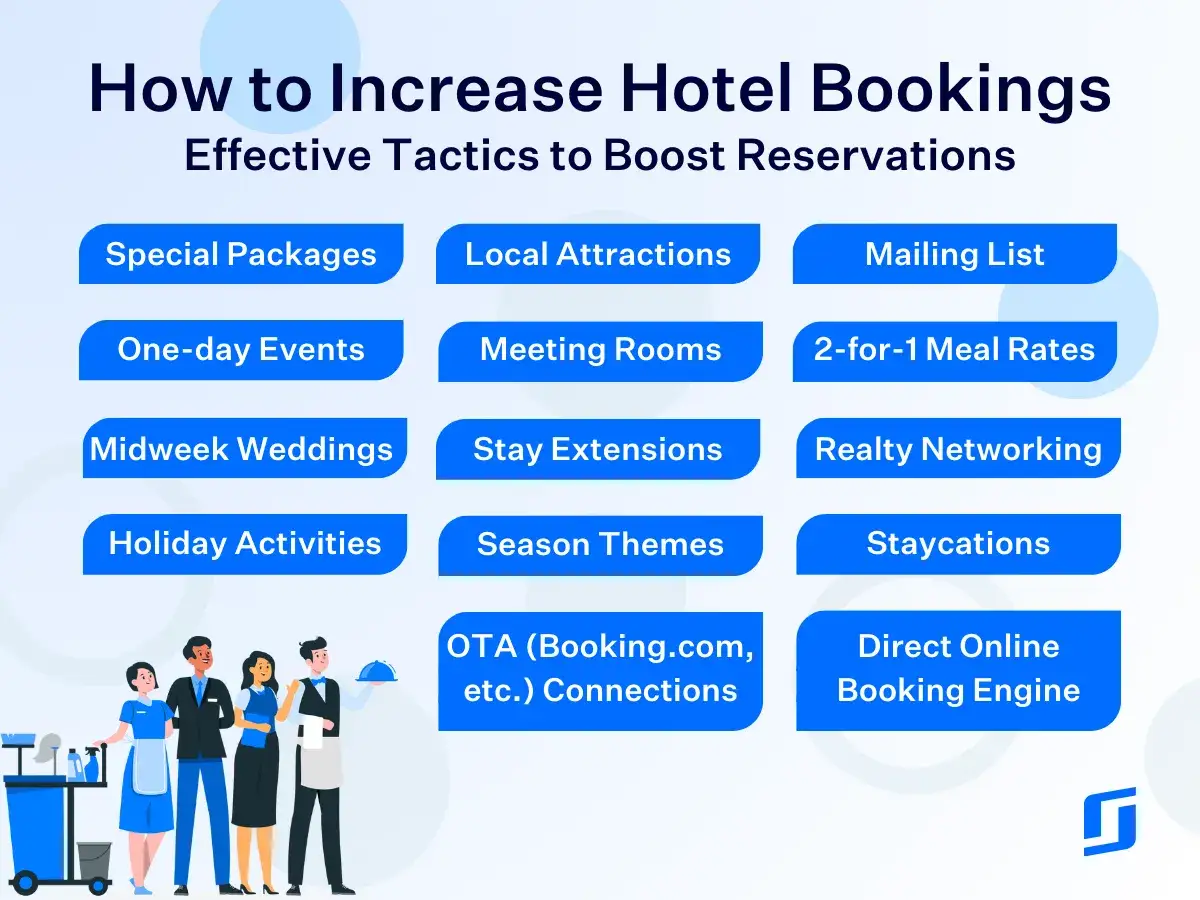 How to Increase Hotel Bookings
Effective Tactics to Boost Reservations

Special Packages

One-day Events

Midweek Weddings

Holiday Activities

Local Attractions

Meeting Rooms

Stay Extensions

Season Themes

OTA (Booking.com, etc.) Connections

Mailing List

2-for-1 Meal Rates

Realty Networking

Staycations

Direct Online Booking Engine